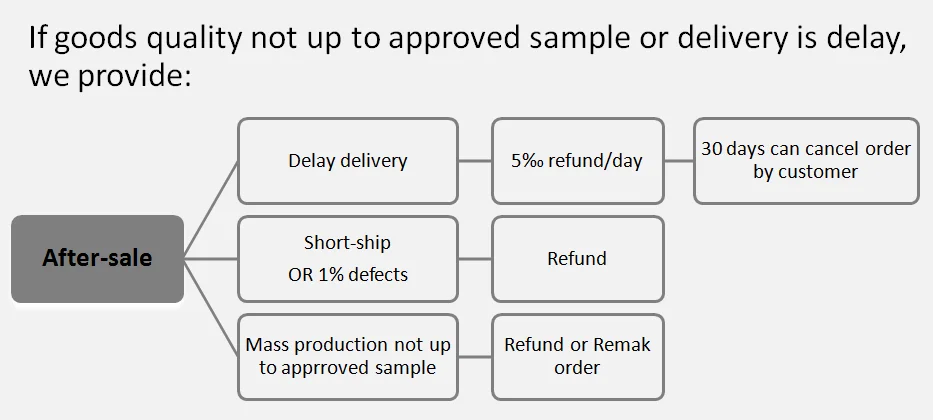 If goods quality not up to approved sample or delivery is delay, we provide:

After-sale

Delay delivery

5‰ refund/day

30 days can cancel order by customer

Short-ship
OR 1% defects

Refund

Mass production not up to apprroved sample

Refund or Remak order